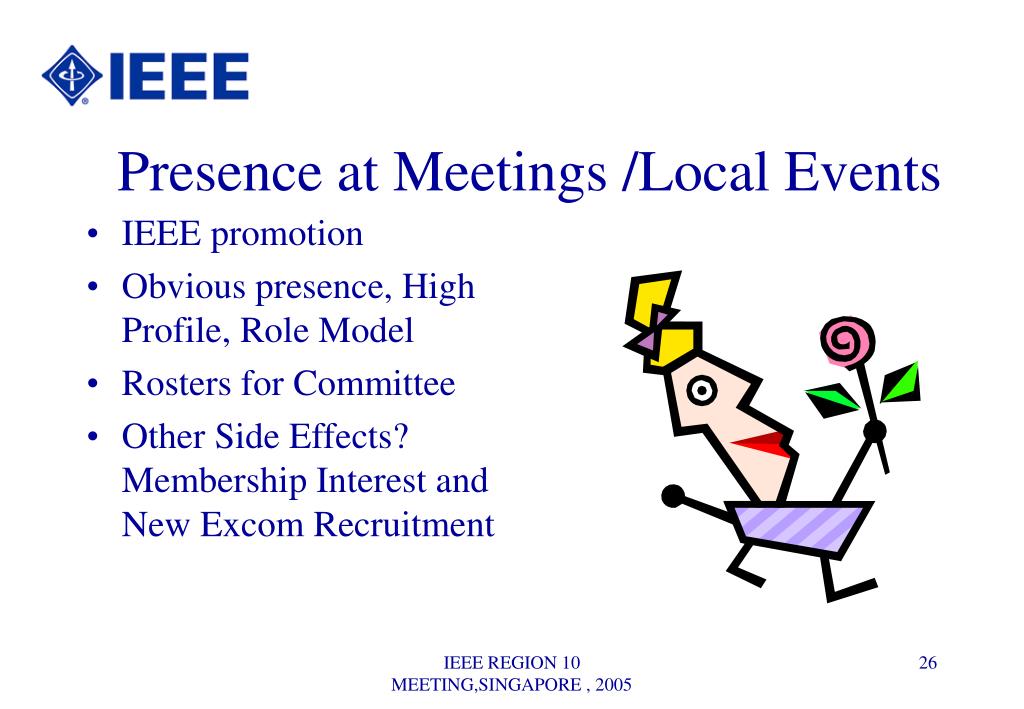 IEEE

Presence at Meetings /Local Events

• IEEE promotion
• Obvious presence, High Profile, Role Model
• Rosters for Committee
• Other Side Effects? Membership Interest and New Excom Recruitment

IEEE REGION 10 MEETING,SINGAPORE , 2005

26